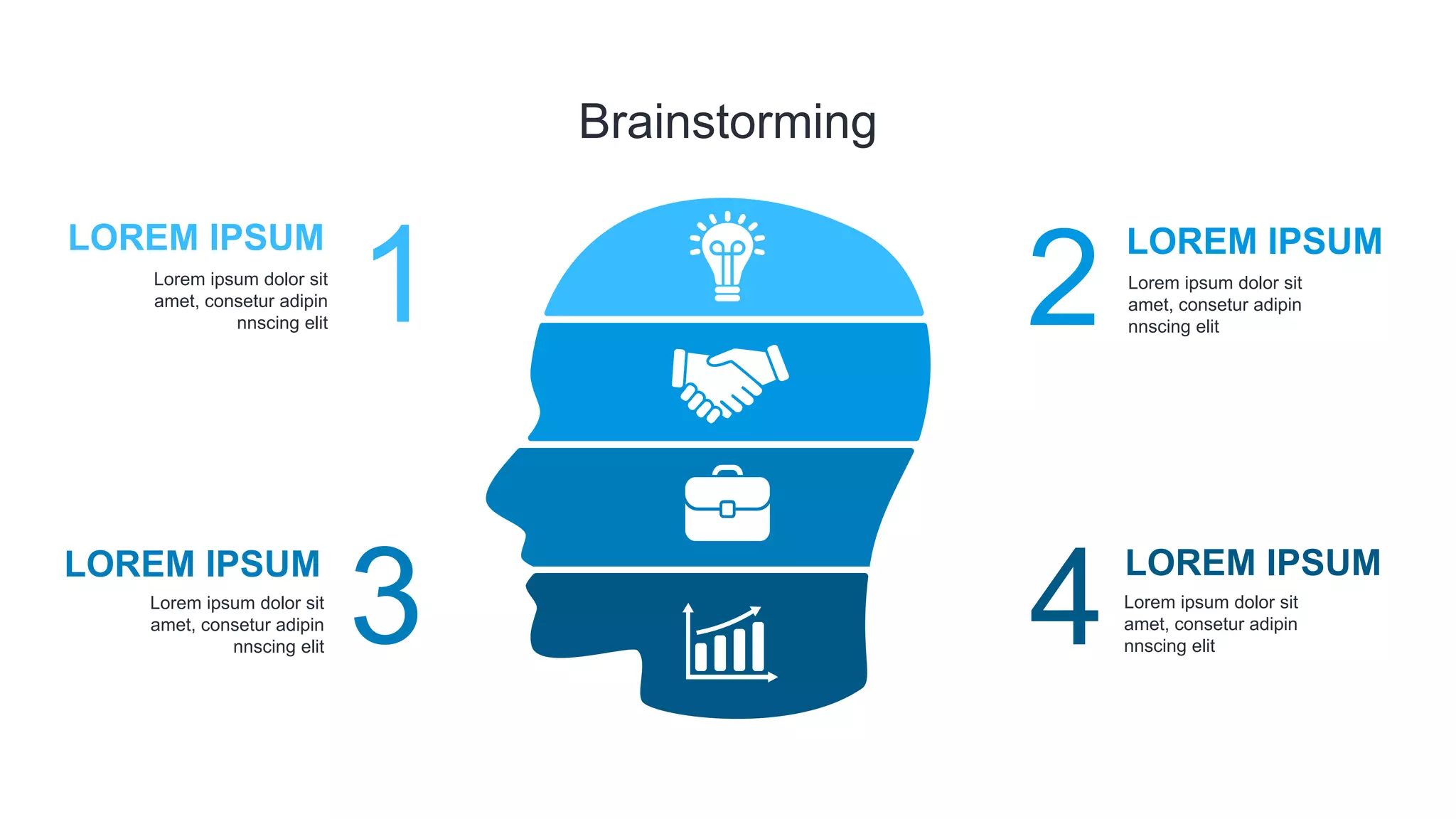 Brainstorming

LOREM IPSUM
Lorem ipsum dolor sit amet, consetur adipin nnscing elit

1

2

LOREM IPSUM
Lorem ipsum dolor sit amet, consetur adipin nnscing elit

LOREM IPSUM
Lorem ipsum dolor sit amet, consetur adipin nnscing elit

3

4

LOREM IPSUM
Lorem ipsum dolor sit amet, consetur adipin nnscing elit